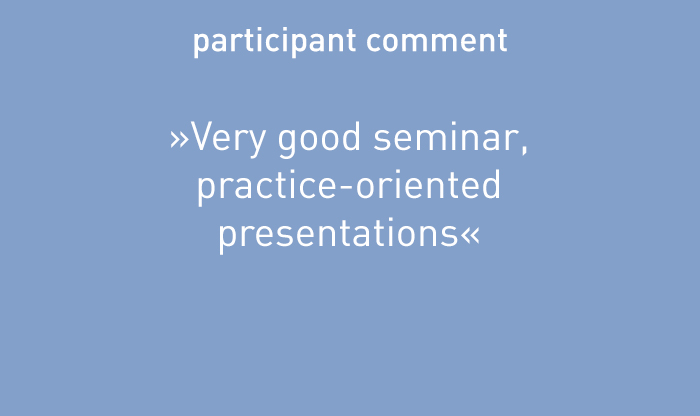 participant comment

»Very good seminar, practice-oriented presentations«